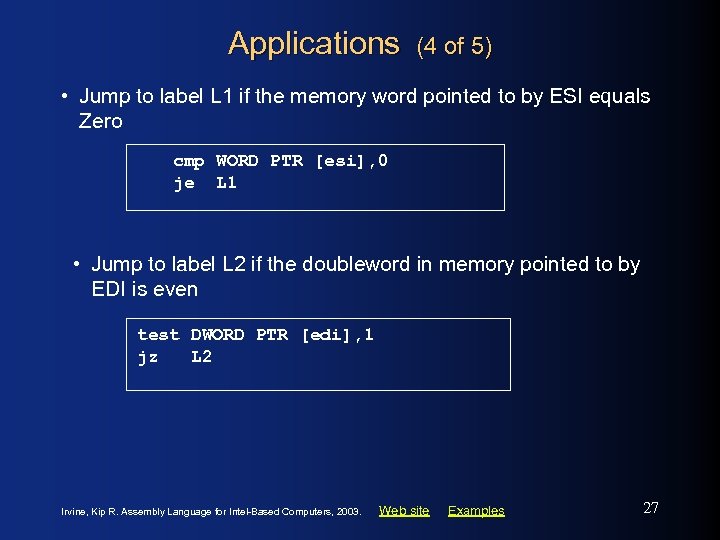 Applications (4 of 5)

• Jump to label L1 if the memory word pointed to by ESI equals Zero

cmp WORD PTR [esi],0
je L1

• Jump to label L2 if the doubleword in memory pointed to by EDI is even

test DWORD PTR [edi],1
jz L2

Irvine, Kip R. Assembly Language for Intel-Based Computers, 2003. Web site Examples

27